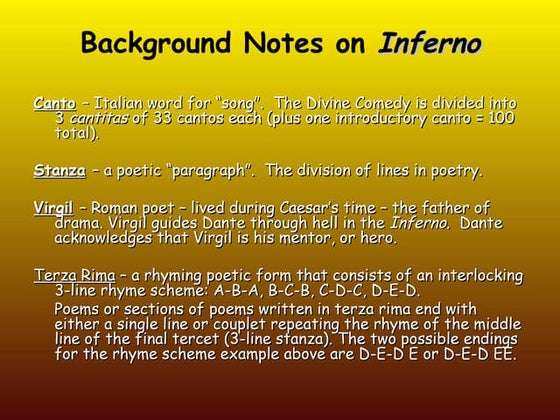 Background Notes on Inferno

Canto – Italian word for "song". The Divine Comedy is divided into 3 cantitas of 33 cantos each (plus one introductory canto = 100 total).

Stanza – a poetic "paragraph". The division of lines in poetry.

Virgil – Roman poet – lived during Caesar's time – the father of drama. Virgil guides Dante through hell in the Inferno. Dante acknowledges that Virgil is his mentor, or hero.

Terza Rima – a rhyming poetic form that consists of an interlocking 3-line rhyme scheme: A-B-A, B-C-B, C-D-C, D-E-D.

Poems or sections of poems written in terza rima end with either a single line or couplet repeating the rhyme of the middle line of the final tercet (3-line stanza). The two possible endings for the rhyme scheme example above are D-E-D E or D-E-D EE.